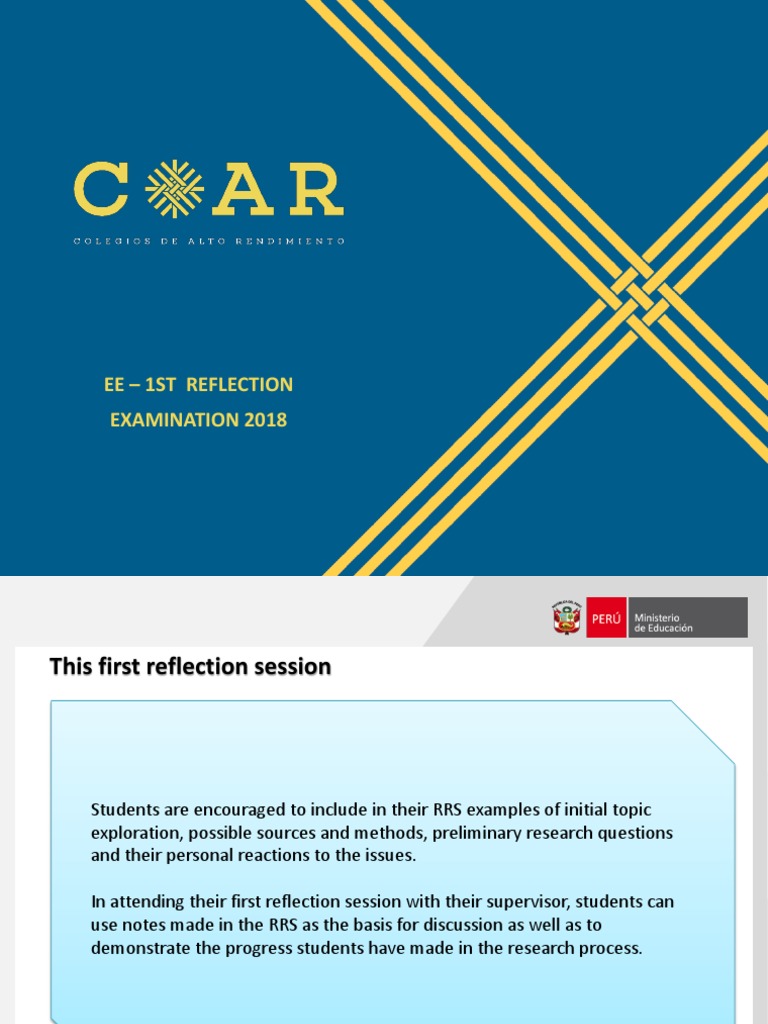 COAR

COLEGIOS DE ALTO RENDIMIENTO

EE – 1ST REFLECTION
EXAMINATION 2018

PERÚ Ministerio de Educación

This first reflection session

Students are encouraged to include in their RRS examples of initial topic exploration, possible sources and methods, preliminary research questions and their personal reactions to the issues.

In attending their first reflection session with their supervisor, students can use notes made in the RRS as the basis for discussion as well as to demonstrate the progress students have made in the research process.